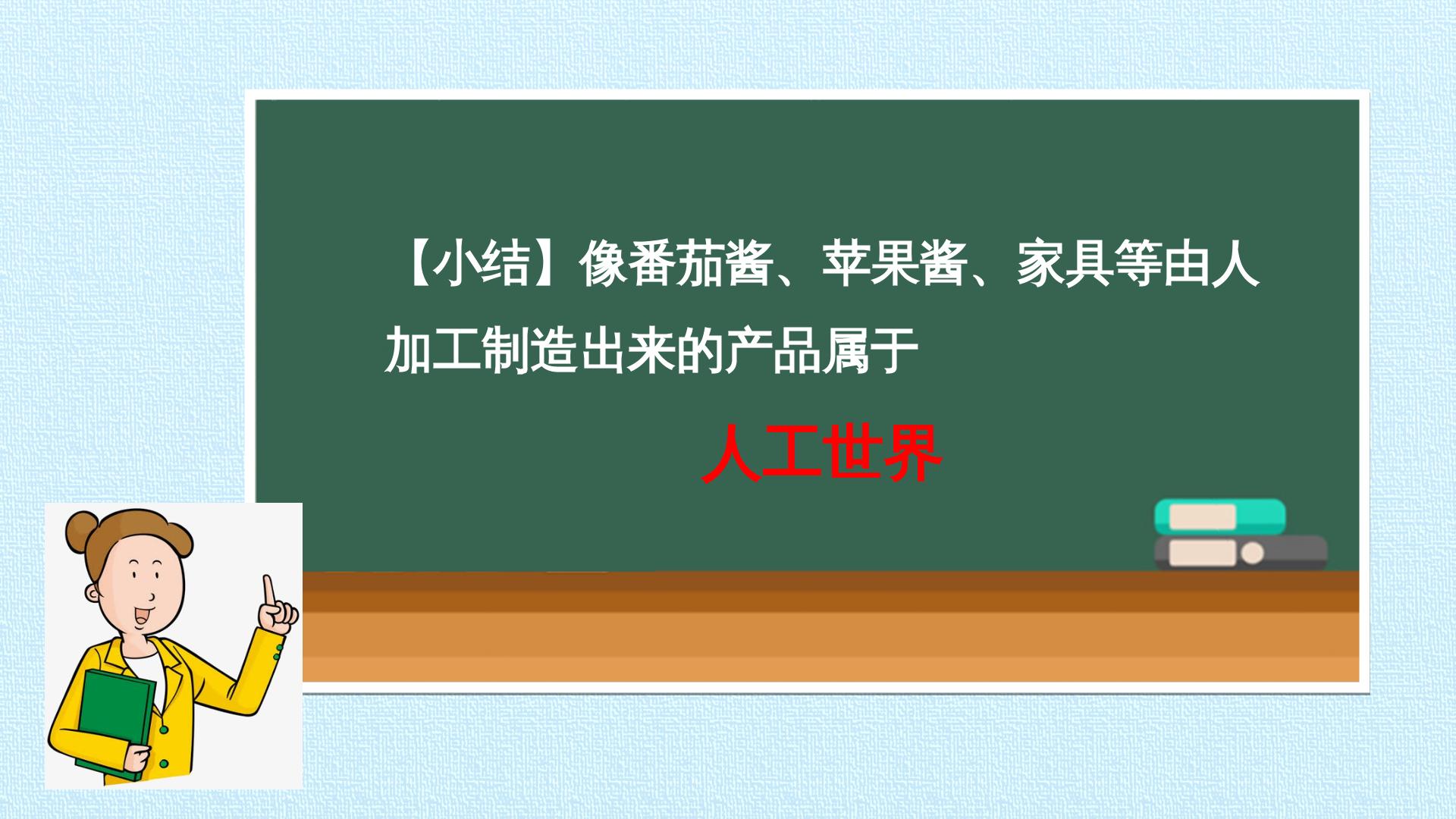 【小结】像番茄酱、苹果酱、家具等由人加工制造出来的产品属于

人工世界